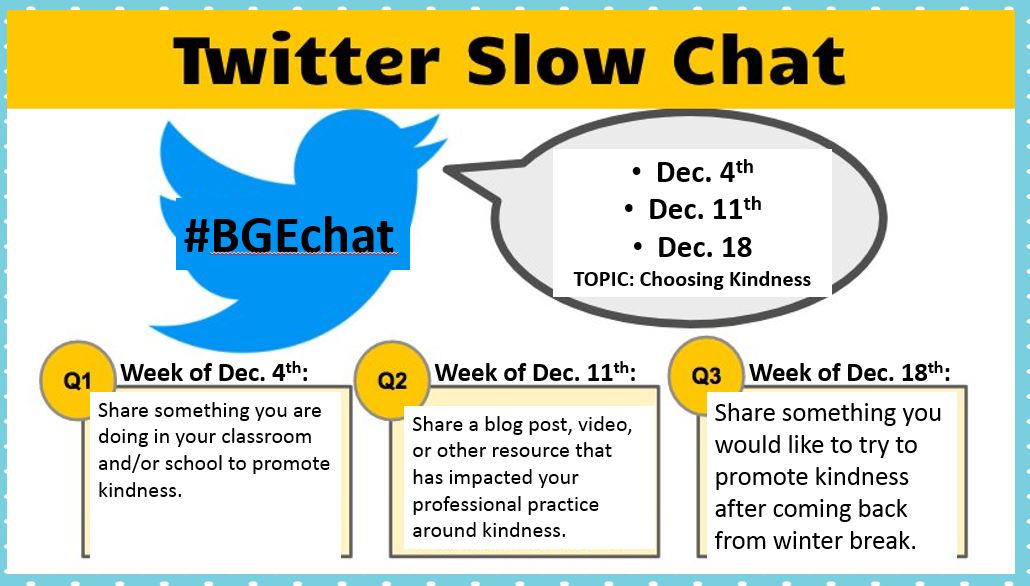 Twitter Slow Chat

#BGEchat

• Dec. 4$^{th}$
• Dec. 11$^{th}$
• Dec. 18
TOPIC: Choosing Kindness

Q1 Week of Dec. 4$^{th}$:
Share something you are doing in your classroom and/or school to promote kindness.

Q2 Week of Dec. 11$^{th}$:
Share a blog post, video, or other resource that has impacted your professional practice around kindness.

Q3 Week of Dec. 18$^{th}$:
Share something you would like to try to promote kindness after coming back from winter break.